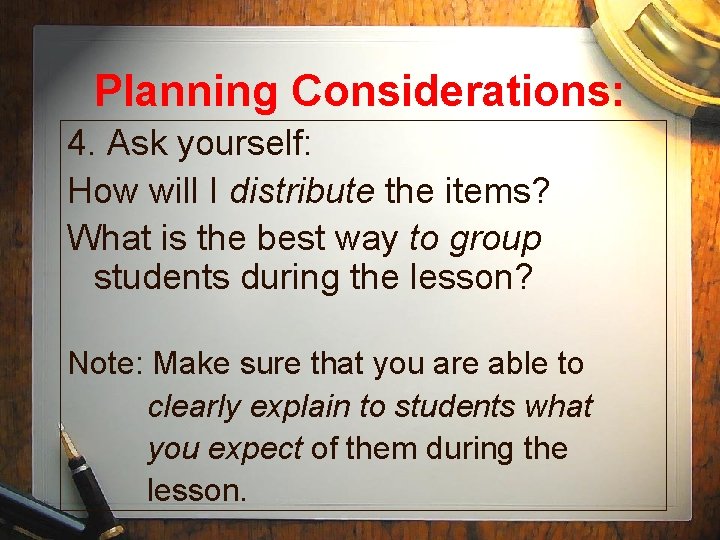 Planning Considerations:

4. Ask yourself:

How will I distribute the items?

What is the best way to group students during the lesson?

Note: Make sure that you are able to clearly explain to students what you expect of them during the lesson.